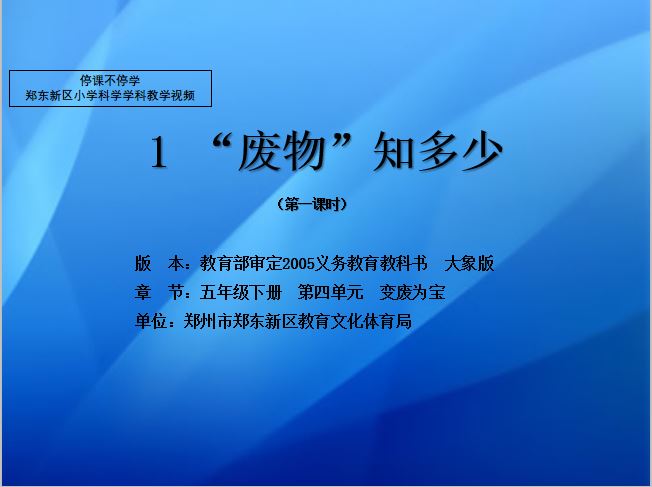 停课不停学
郑东新区小学科学学科教学视频

1 “废物”知多少

（第一课时）

版 本：教育部审定2005义务教育教科书 大象版
章 节：五年级下册 第四单元 变废为宝
单位：郑州市郑东新区教育文化体育局